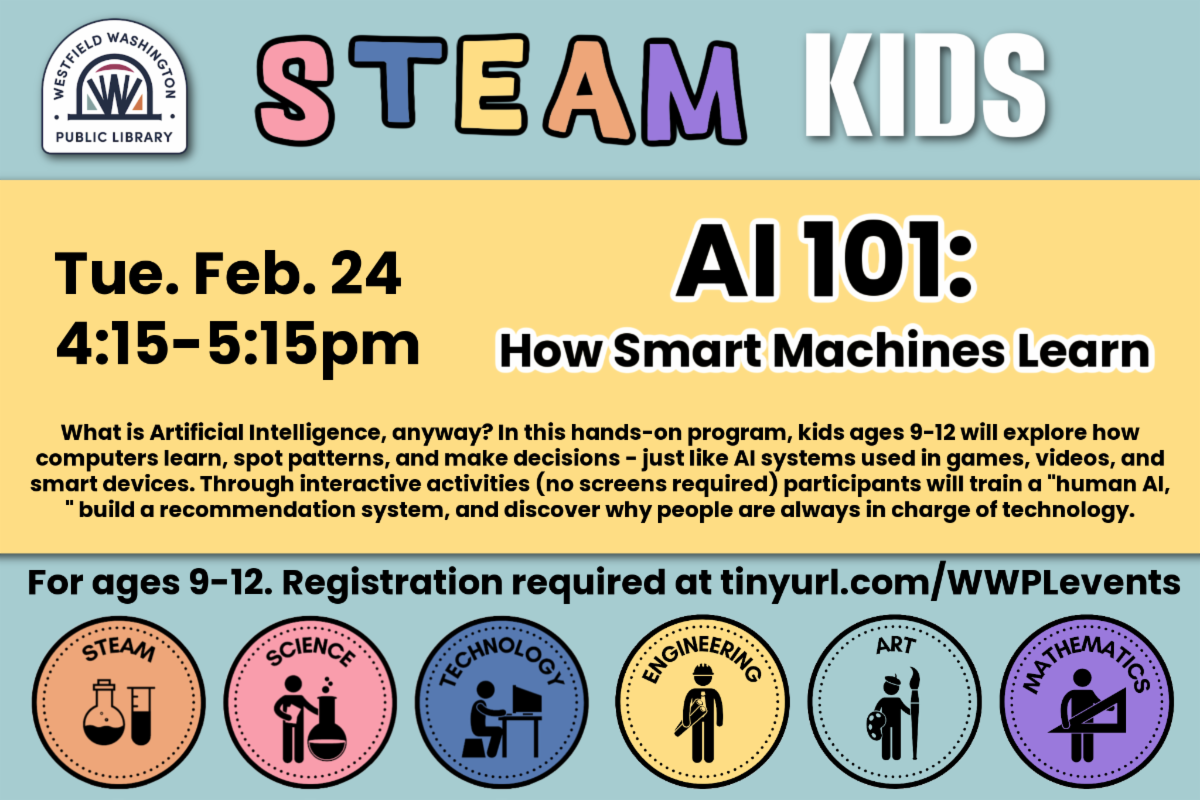 WESTFIELD WASHINGTON
PUBLIC LIBRARY

STEAM KIDS

Tue. Feb. 24
4:15-5:15pm

AI 101:
How Smart Machines Learn

What is Artificial Intelligence, anyway? In this hands-on program, kids ages 9-12 will explore how computers learn, spot patterns, and make decisions - just like AI systems used in games, videos, and smart devices. Through interactive activities (no screens required) participants will train a "human AI, " build a recommendation system, and discover why people are always in charge of technology.

For ages 9-12. Registration required at tinyurl.com/WWPLevents

STEAM

SCIENCE

TECHNOLOGY

ENGINEERING

ART

MATHEMATICS